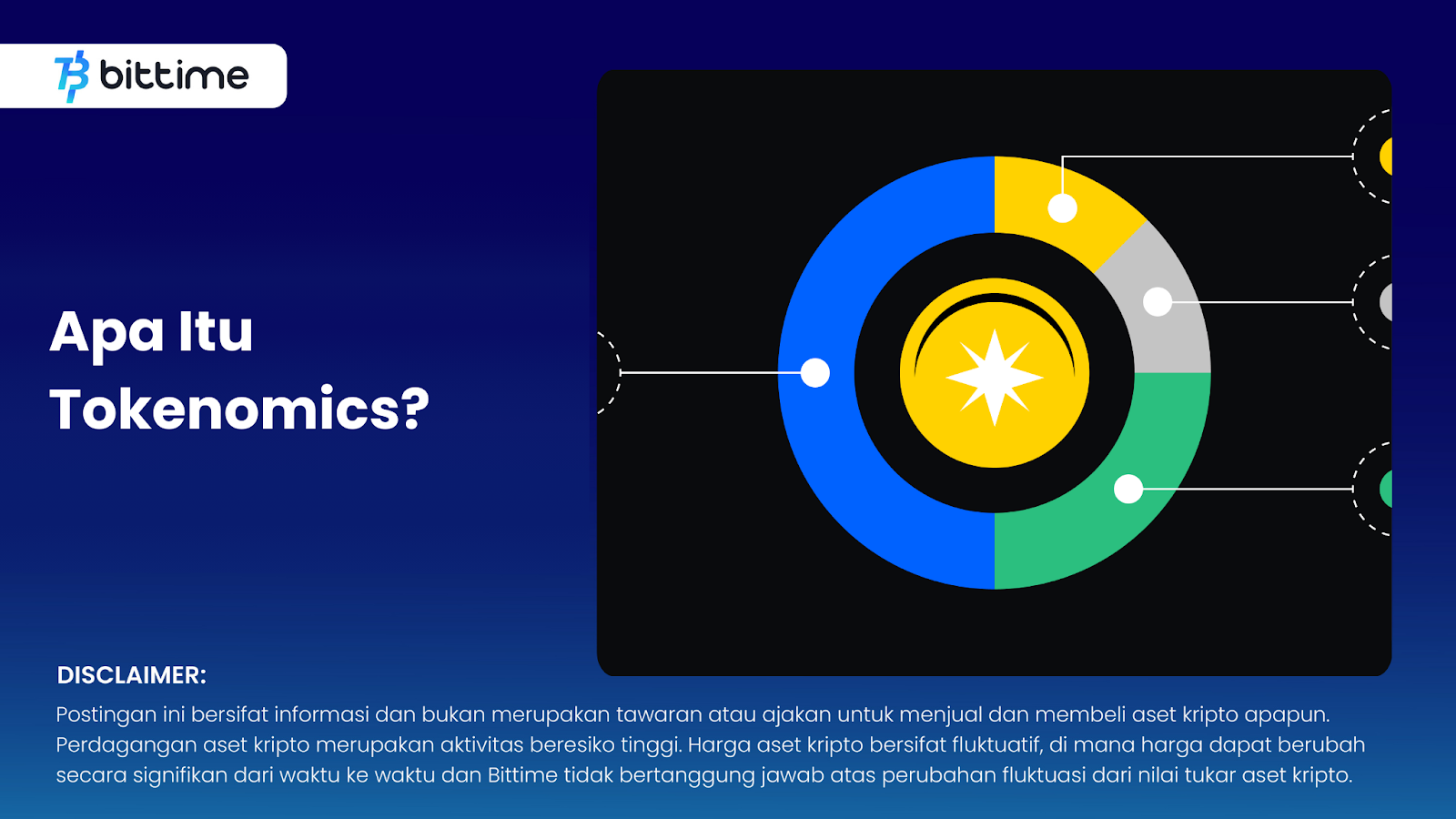 bittime

Apa Itu Tokenomics?

DISCLAIMER:

Postingan ini bersifat informasi dan bukan merupakan tawaran atau ajakan untuk menjual dan membeli aset kripto apapun. Perdagangan aset kripto merupakan aktivitas beresiko tinggi. Harga aset kripto bersifat fluktuatif, di mana harga dapat berubah secara signifikan dari waktu ke waktu dan Bittime tidak bertanggung jawab atas perubahan fluktuasi dari nilai tukar aset kripto.